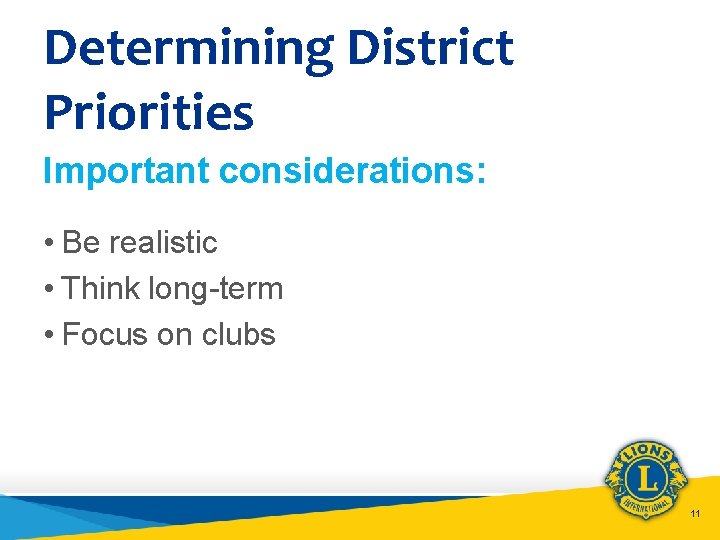 Determining District Priorities

Important considerations:

• Be realistic
• Think long-term
• Focus on clubs

LIONS
L
INTERNATIONAL

11